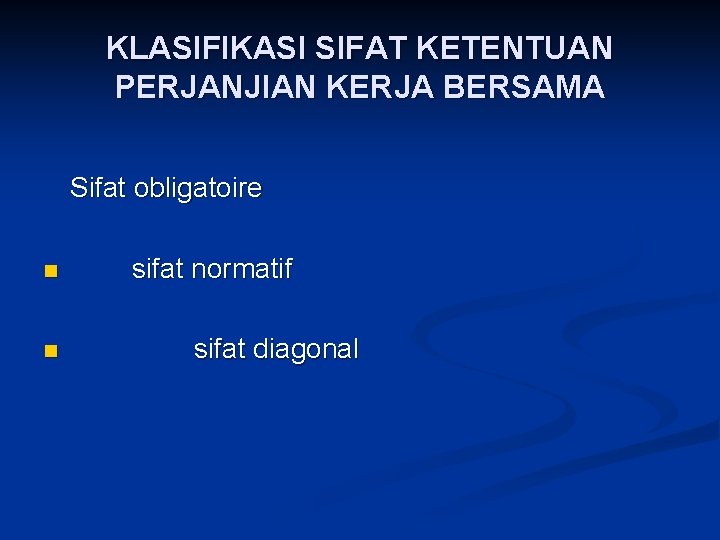 KLASIFIKASI SIFAT KETENTUAN PERJANJIAN KERJA BERSAMA

Sifat obligatoire

- sifat normatif
- sifat diagonal